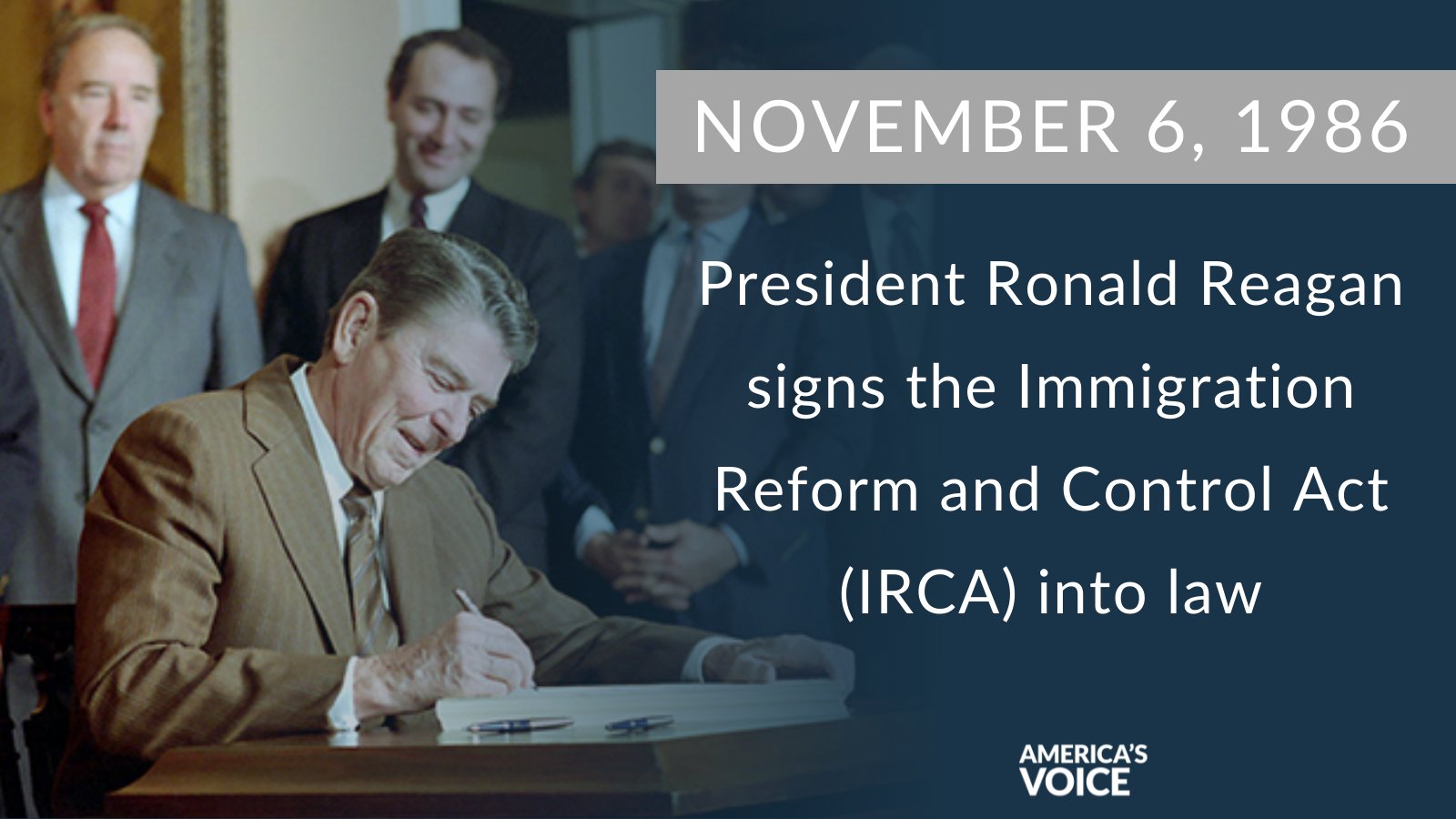 NOVEMBER 6, 1986

President Ronald Reagan signs the Immigration Reform and Control Act (IRCA) into law

AMERICA'S VOICE